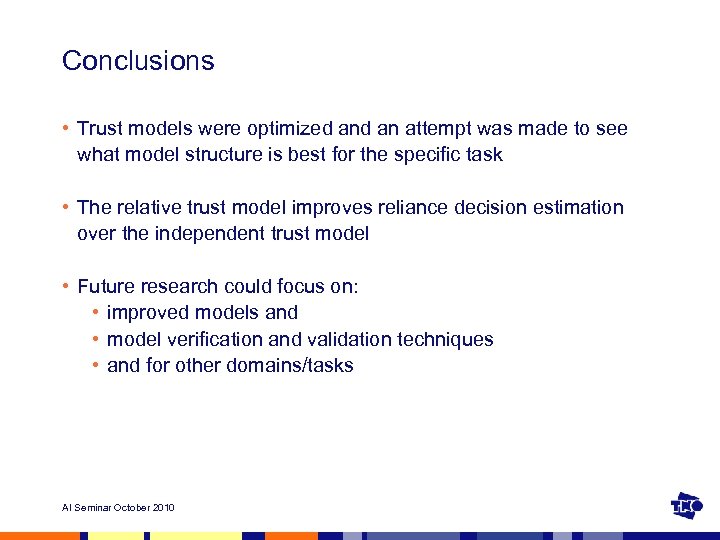 Conclusions

• Trust models were optimized and an attempt was made to see what model structure is best for the specific task

• The relative trust model improves reliance decision estimation over the independent trust model

• Future research could focus on:
  • improved models and
  • model verification and validation techniques
  • and for other domains/tasks

AI Seminar October 2010

TNO